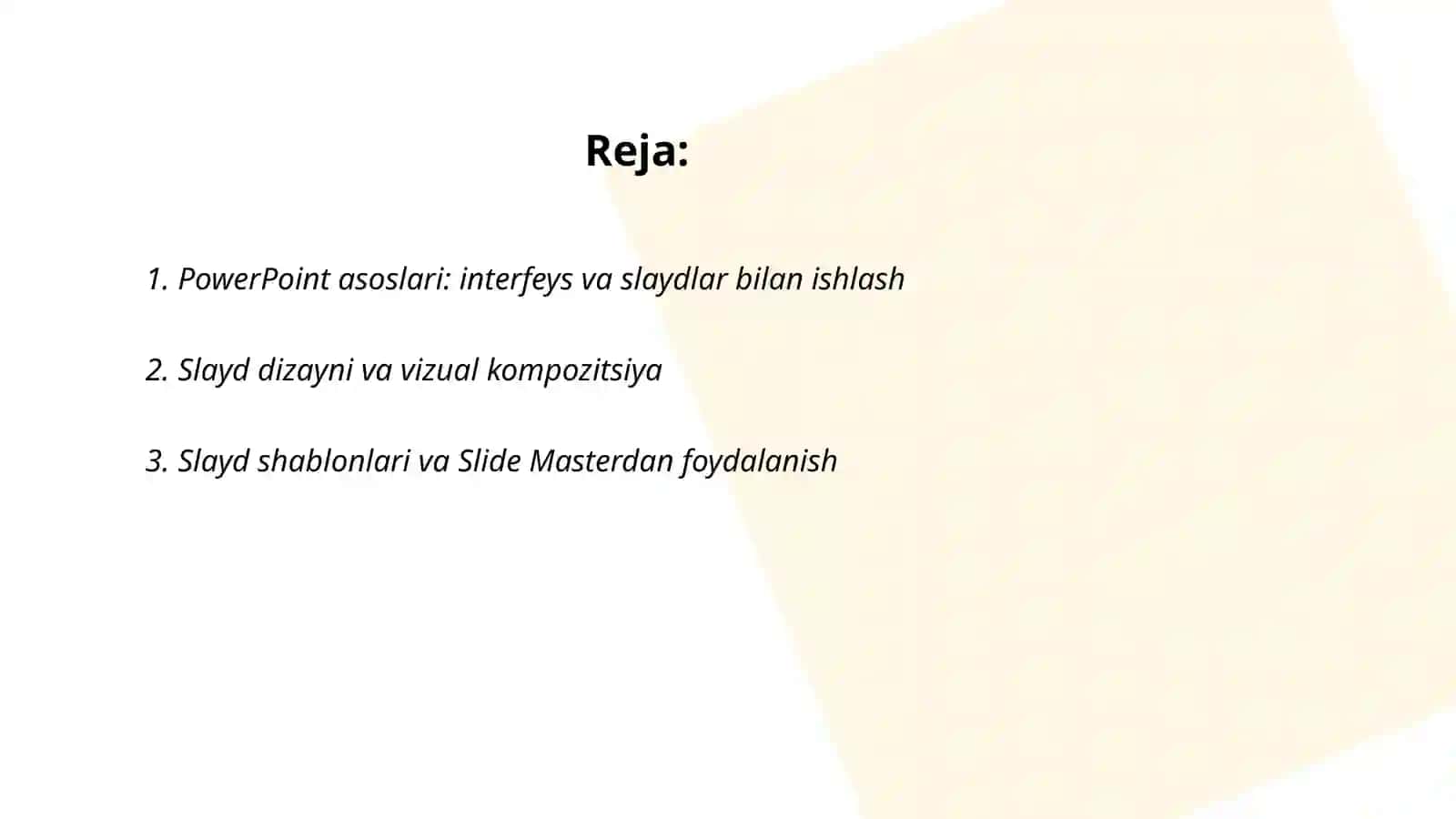 Reja:

1. PowerPoint asoslari: interfeys va slaydlar bilan ishlash

2. Slayd dizayni va vizual kompozitsiya

3. Slayd shablonlari va Slide Masterdan foydalanish